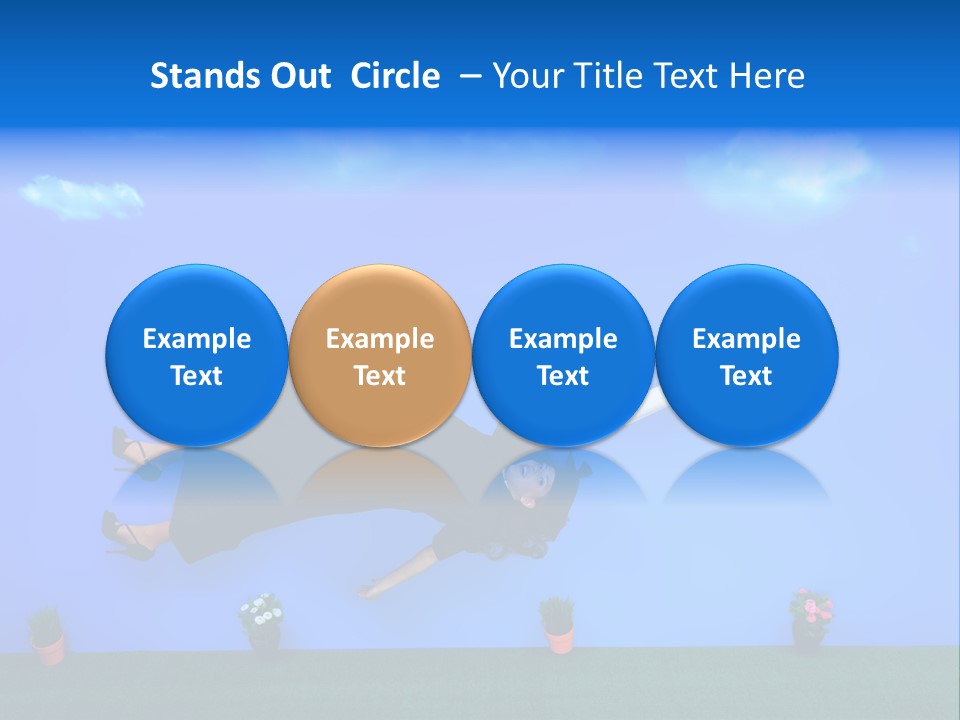 Stands Out Circle – Your Title Text Here

Example Text

Example Text

Example Text

Example Text